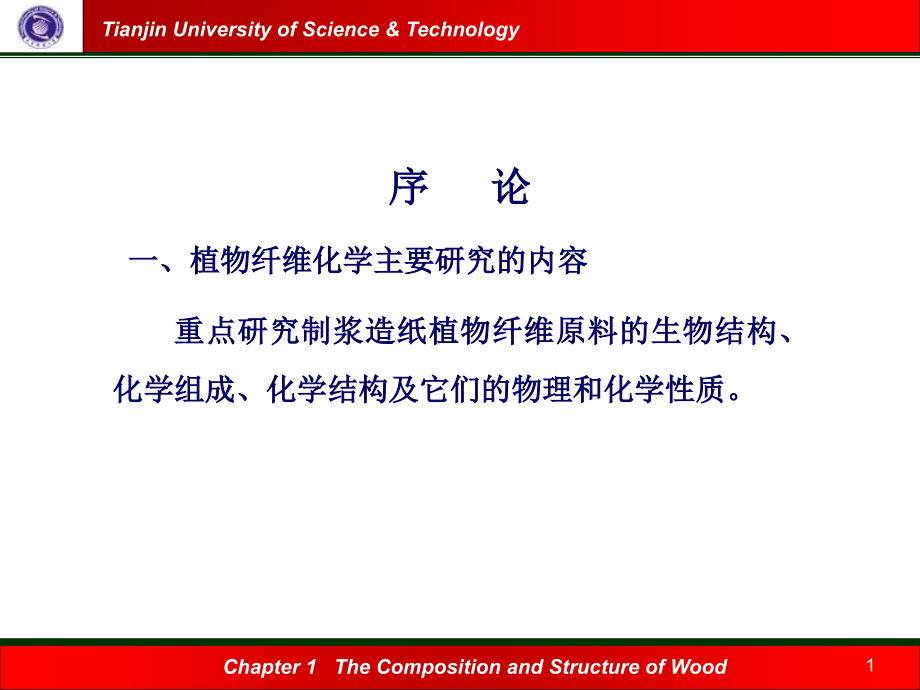 Tianjin University of Science & Technology

序 论

一、植物纤维化学主要研究的内容

重点研究制浆造纸植物纤维原料的生物结构、化学组成、化学结构及它们的物理和化学性质。

Chapter 1 The Composition and Structure of Wood

1